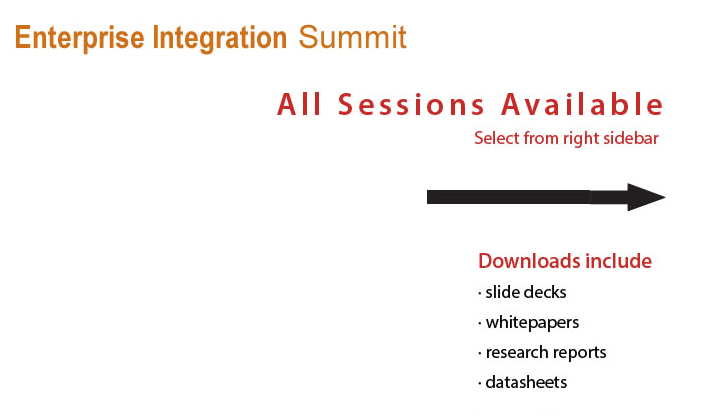 Enterprise Integration Summit

All Sessions Available

Select from right sidebar

Downloads include

· slide decks

· whitepapers

· research reports

· datasheets